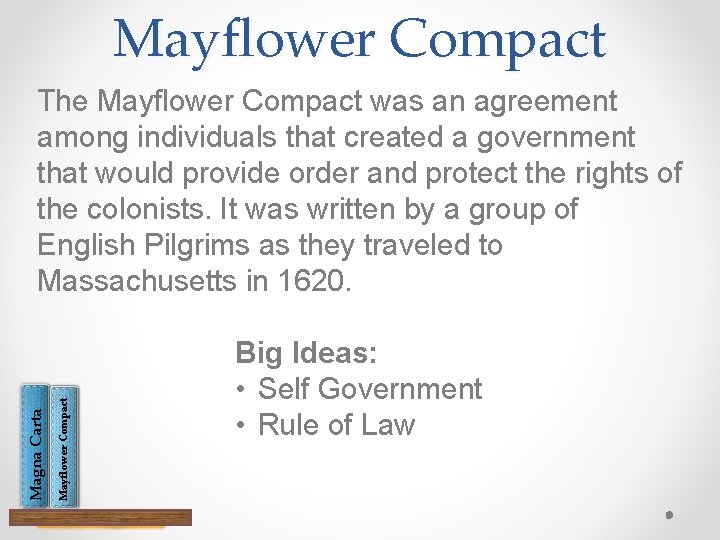 Mayflower Compact

The Mayflower Compact was an agreement among individuals that created a government that would provide order and protect the rights of the colonists. It was written by a group of English Pilgrims as they traveled to Massachusetts in 1620.

Big Ideas:
• Self Government
• Rule of Law

Magna Carta

Mayflower Compact